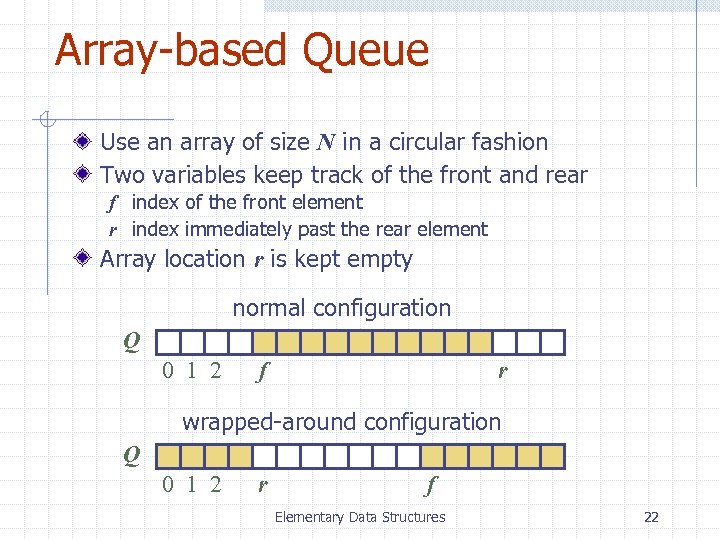 Array-based Queue

Use an array of size $N$ in a circular fashion

Two variables keep track of the front and rear

$f$ index of the front element

$r$ index immediately past the rear element

Array location $r$ is kept empty

normal configuration

$Q$

0 1 2 $f$ $r$

wrapped-around configuration

$Q$

0 1 2 $r$ $f$

Elementary Data Structures

22